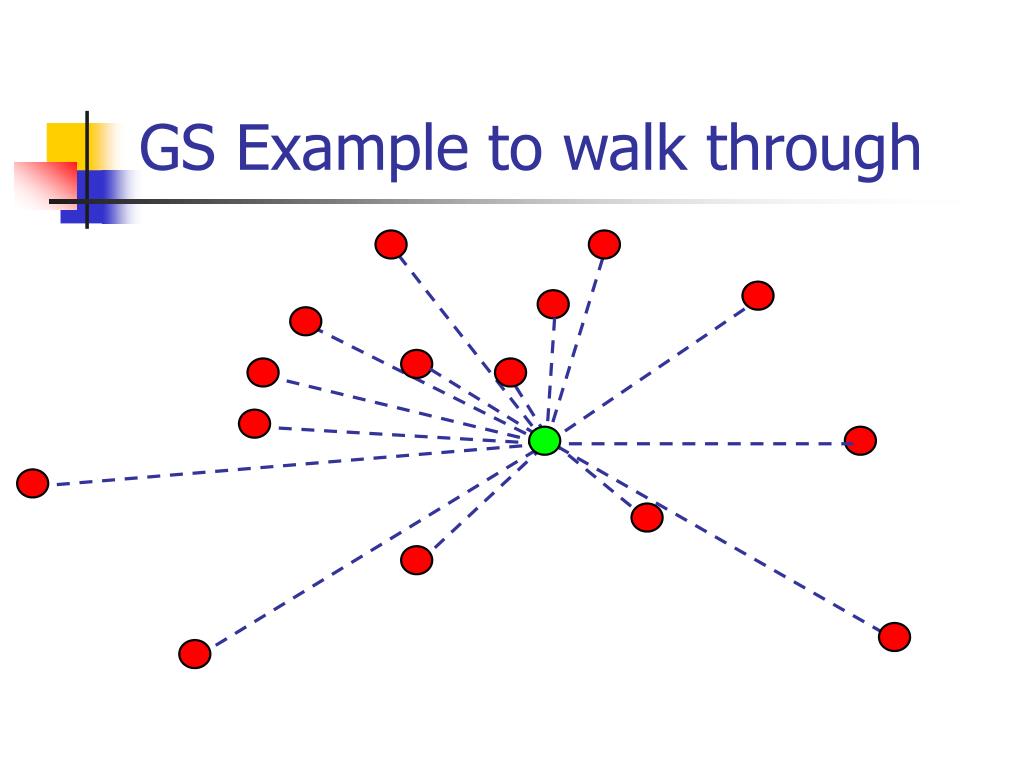 GS Example to walk through